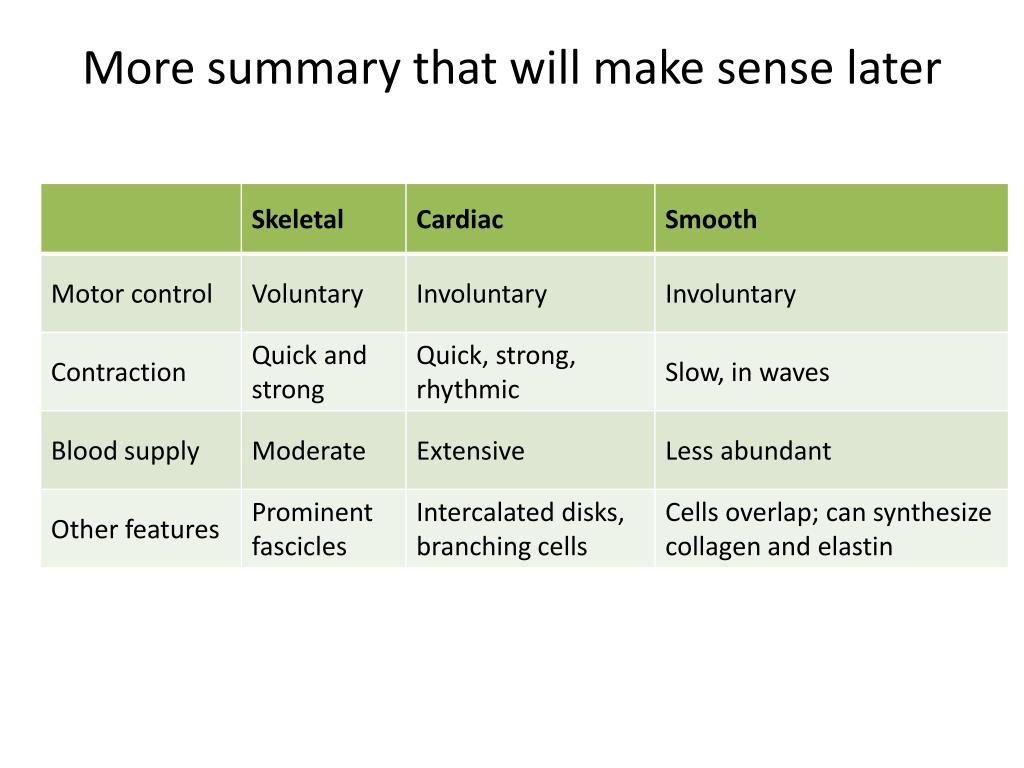 More summary that will make sense later

| | Skeletal | Cardiac | Smooth |
|---|---|---|---|
| Motor control | Voluntary | Involuntary | Involuntary |
| Contraction | Quick and strong | Quick, strong, rhythmic | Slow, in waves |
| Blood supply | Moderate | Extensive | Less abundant |
| Other features | Prominent fascicles | Intercalated disks, branching cells | Cells overlap; can synthesize collagen and elastin |